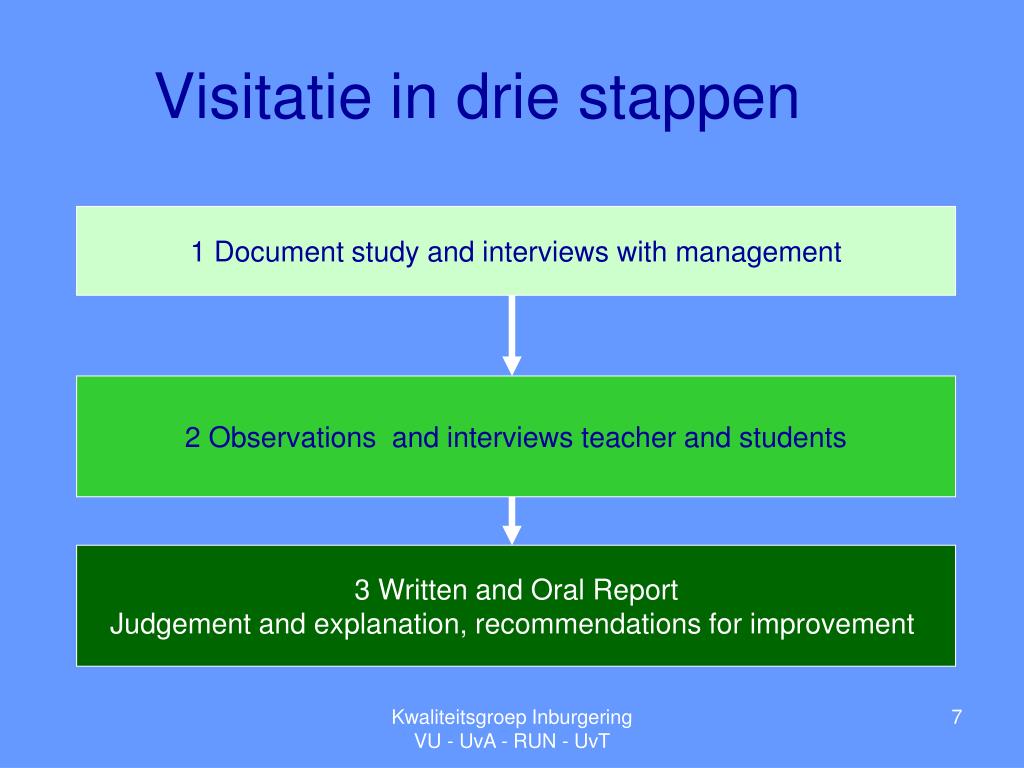 Visitatie in drie stappen

1 Document study and interviews with management

2 Observations  and interviews teacher and students

3 Written and Oral Report
Judgement and explanation, recommendations for improvement

Kwaliteitsgroep Inburgering
VU - UvA - RUN - UvT

7